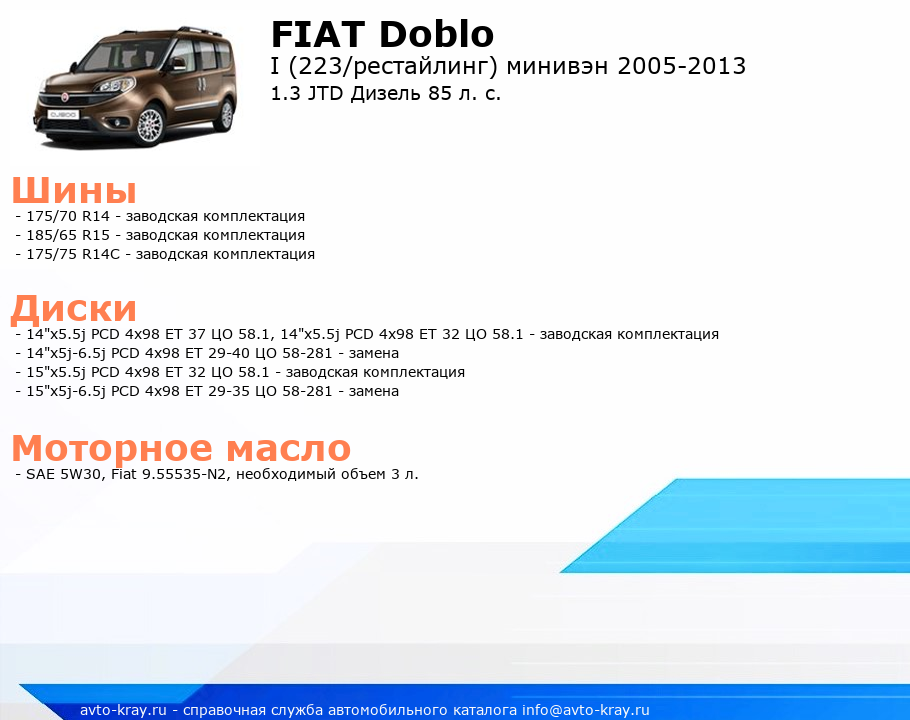 FIAT Doblo
I (223/рестайлинг) минивэн 2005-2013
1.3 JTD Дизель 85 л. с.

Шины
- 175/70 R14 - заводская комплектация
- 185/65 R15 - заводская комплектация
- 175/75 R14C - заводская комплектация

Диски
- 14"x5.5j PCD 4x98 ET 37 ЦО 58.1, 14"x5.5j PCD 4x98 ET 32 ЦО 58.1 - заводская комплектация
- 14"x5j-6.5j PCD 4x98 ET 29-40 ЦО 58-281 - замена
- 15"x5.5j PCD 4x98 ET 32 ЦО 58.1 - заводская комплектация
- 15"x5j-6.5j PCD 4x98 ET 29-35 ЦО 58-281 - замена

Моторное масло
- SAE 5W30, Fiat 9.55535-N2, необходимый объем 3 л.

avto-kray.ru - справочная служба автомобильного каталога info@avto-kray.ru